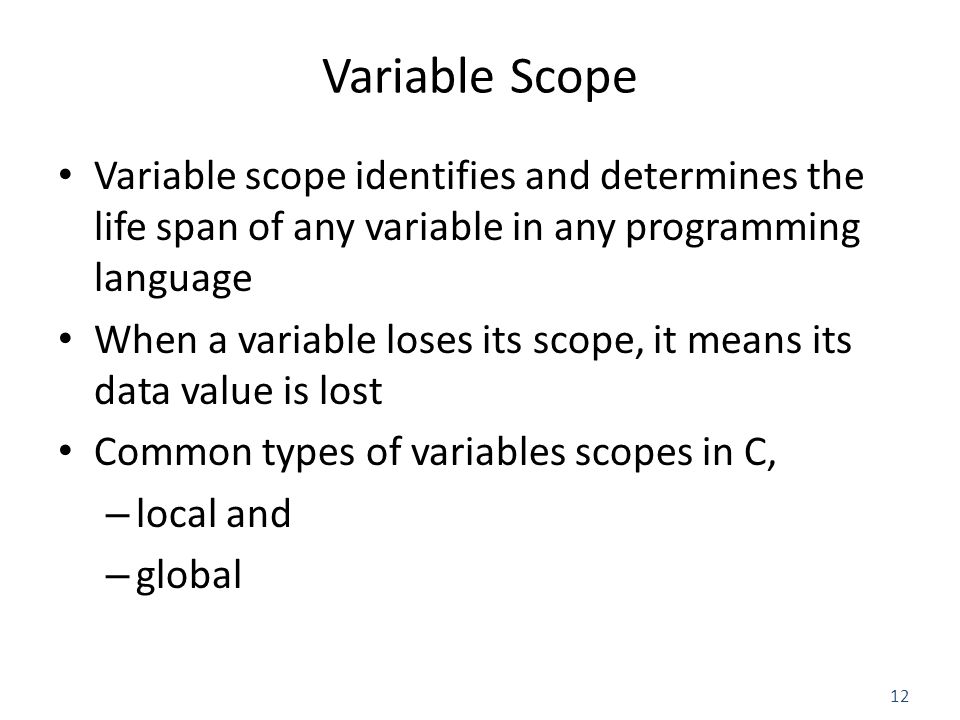 Variable Scope

• Variable scope identifies and determines the life span of any variable in any programming language

• When a variable loses its scope, it means its data value is lost

• Common types of variables scopes in C,
– local and
– global

12